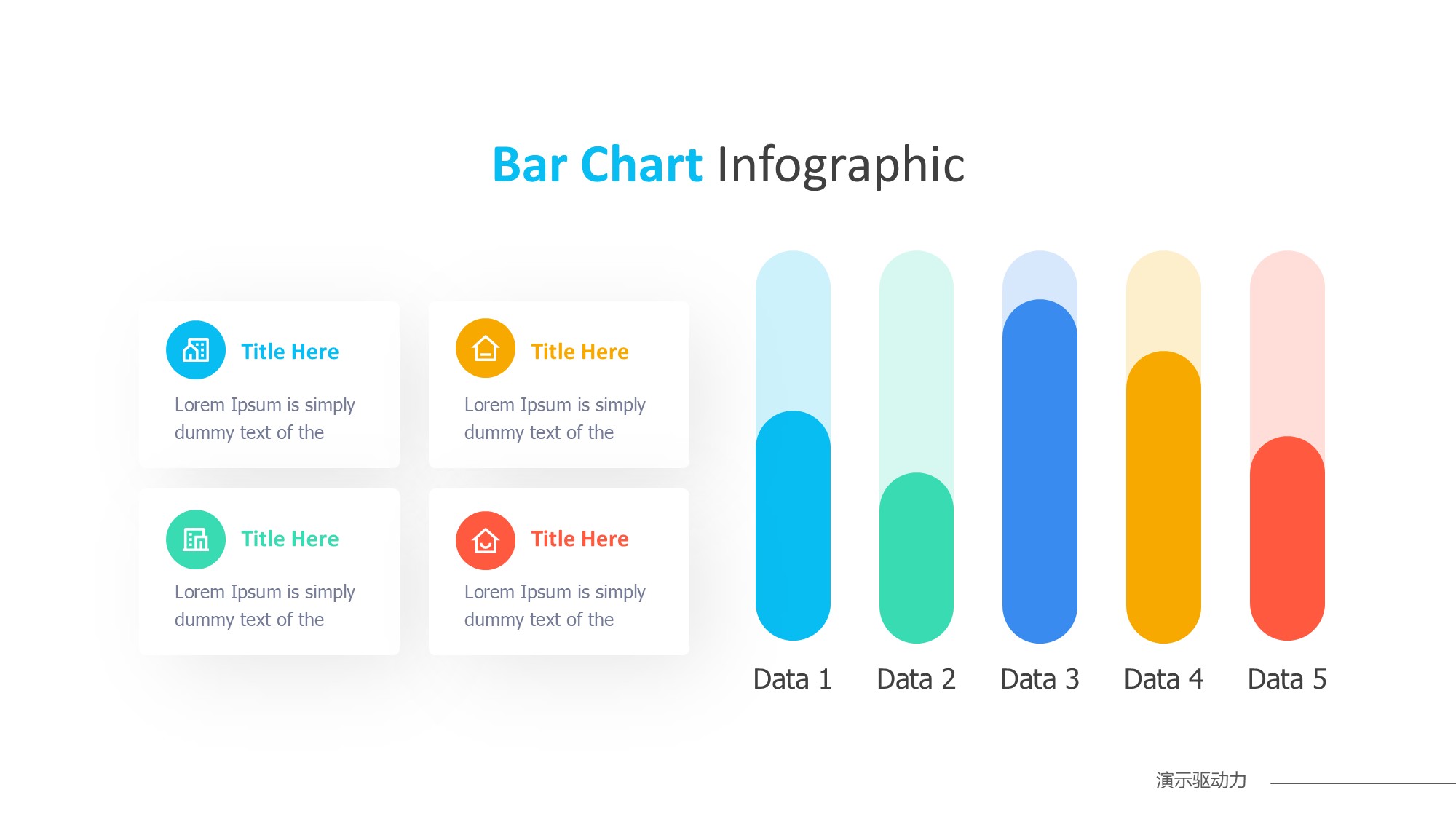 Bar Chart Infographic

Title Here
Lorem Ipsum is simply dummy text of the

Title Here
Lorem Ipsum is simply dummy text of the

Title Here
Lorem Ipsum is simply dummy text of the

Title Here
Lorem Ipsum is simply dummy text of the

Data 1
Data 2
Data 3
Data 4
Data 5

演示驱动力